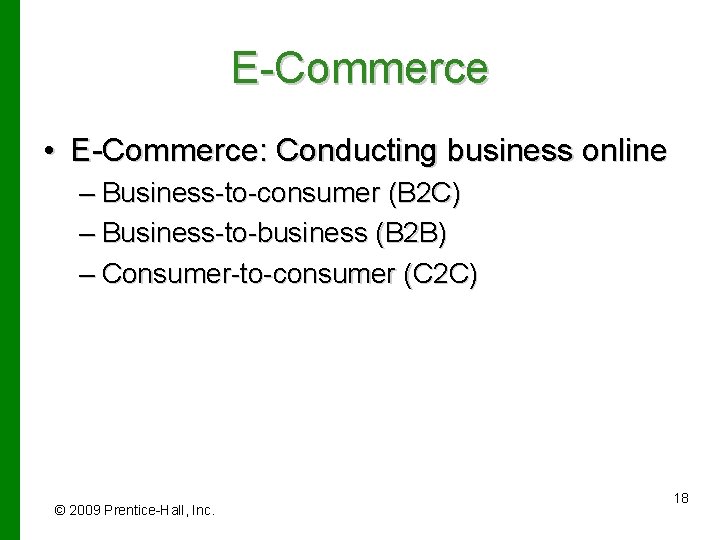 E-Commerce

• E-Commerce: Conducting business online
– Business-to-consumer (B2C)
– Business-to-business (B2B)
– Consumer-to-consumer (C2C)

18

© 2009 Prentice-Hall, Inc.